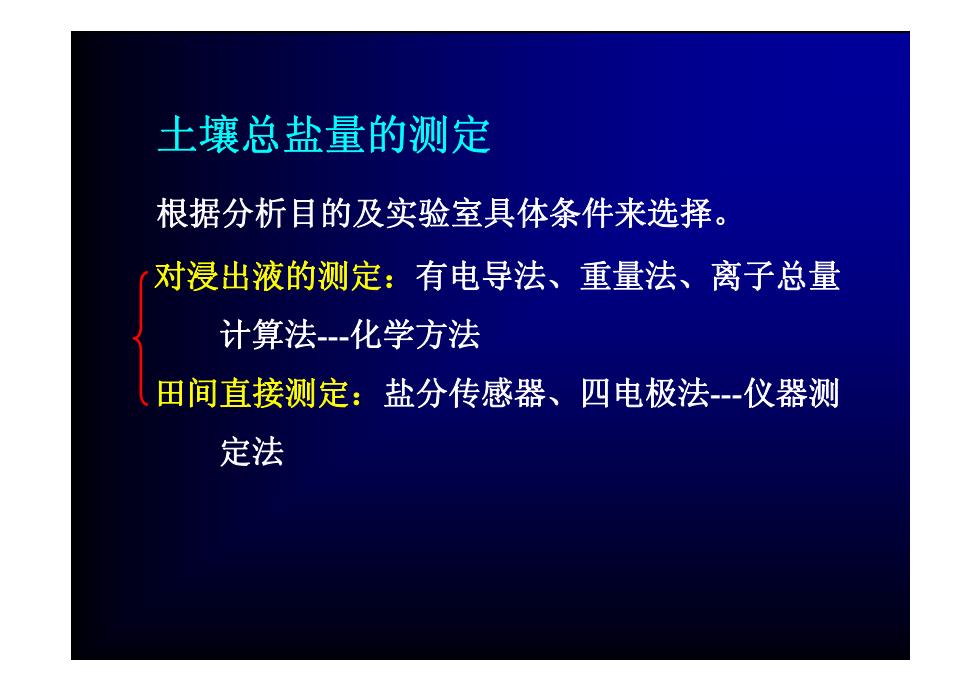 土壤总盐量的测定

根据分析目的及实验室具体条件来选择。

对浸出液的测定：有电导法、重量法、离子总量计算法---化学方法

田间直接测定：盐分传感器、四电极法---仪器测定法